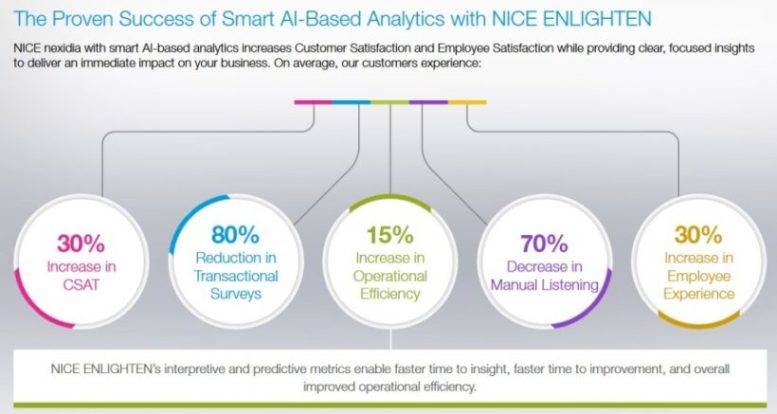 The Proven Success of Smart AI-Based Analytics with NICE ENLIGHTEN

NICE nexidia with smart AI-based analytics increases Customer Satisfaction and Employee Satisfaction while providing clear, focused insights to deliver an immediate impact on your business. On average, our customers experience:

30%
Increase in CSAT

80%
Reduction in Transactional Surveys

15%
Increase in Operational Efficiency

70%
Decrease in Manual Listening

30%
Increase in Employee Experience

NICE ENLIGHTEN's interpretive and predictive metrics enable faster time to insight, faster time to improvement, and overall improved operational efficiency.